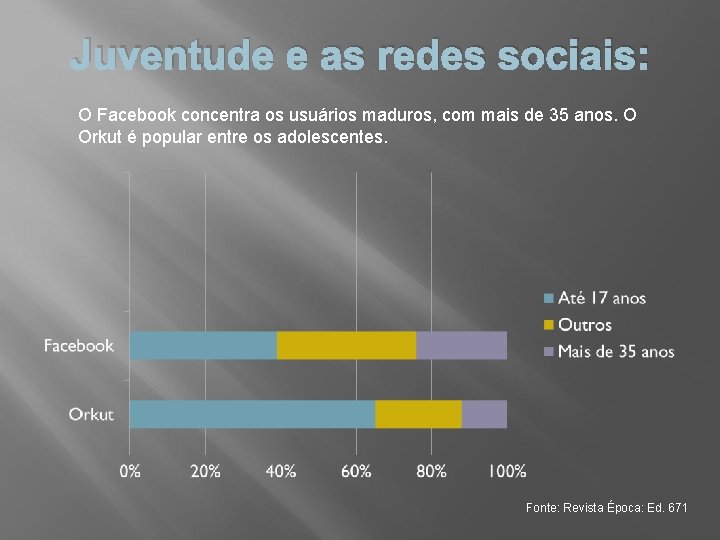 Juventude e as redes sociais:

O Facebook concentra os usuários maduros, com mais de 35 anos. O Orkut é popular entre os adolescentes.

Facebook
Orkut

0%
20%
40%
60%
80%
100%

Até 17 anos
Outros
Mais de 35 anos

Fonte: Revista Época: Ed. 671